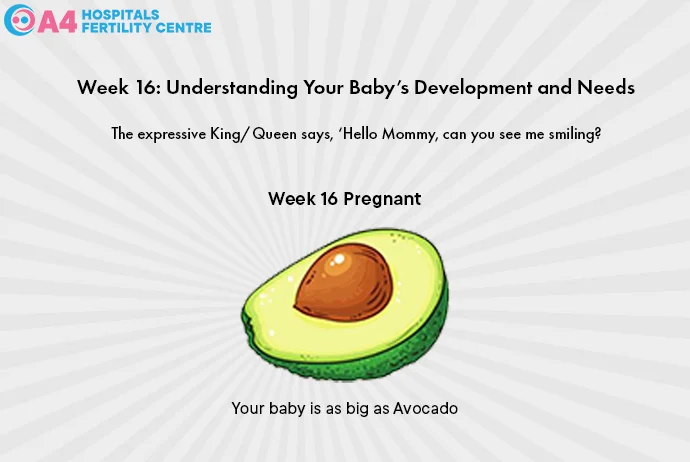 A4 HOSPITALS FERTILITY CENTRE

Week 16: Understanding Your Baby's Development and Needs

The expressive King/ Queen says, 'Hello Mommy, can you see me smiling?

Week 16 Pregnant

Your baby is as big as Avocado